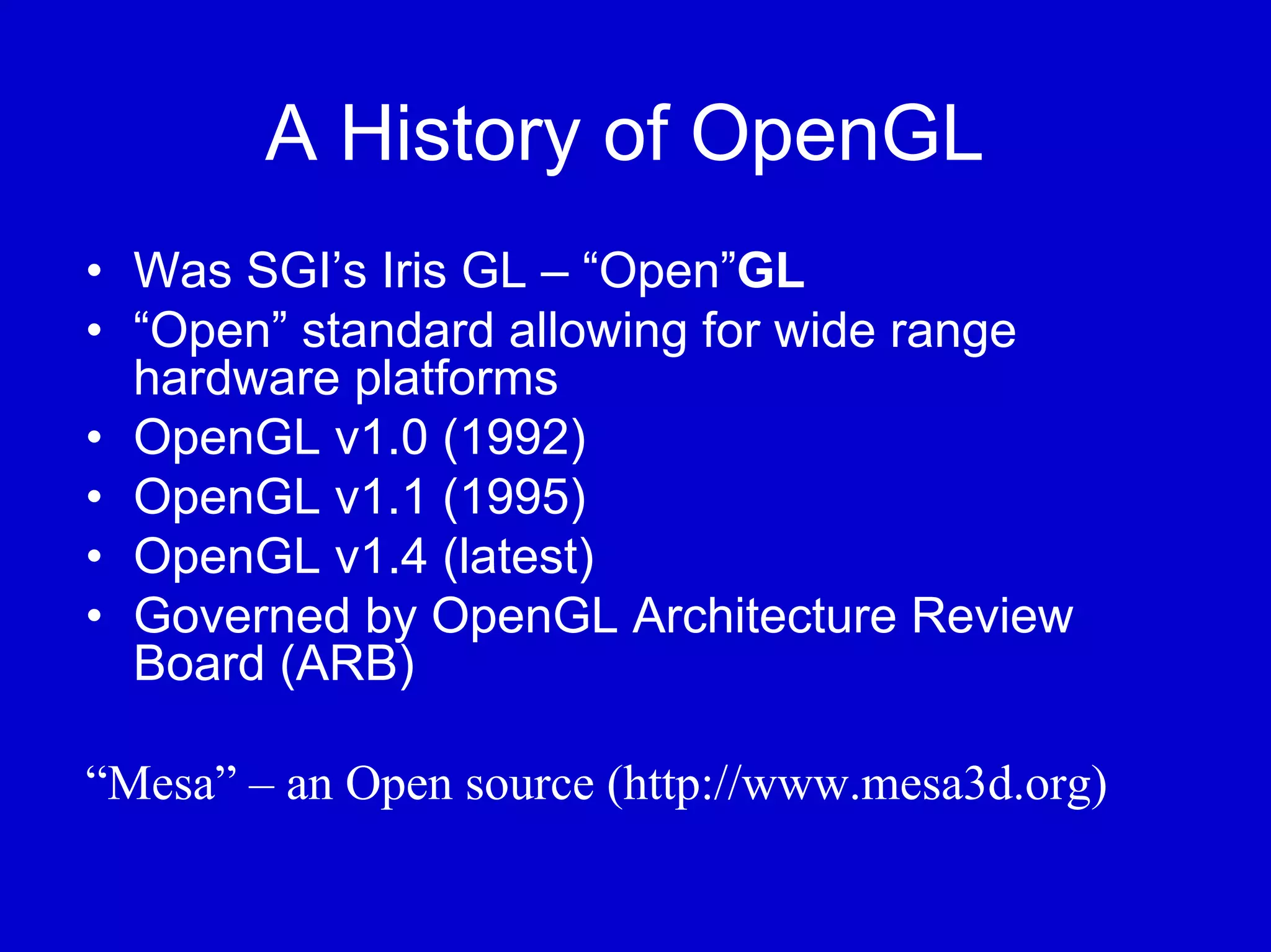 A History of OpenGL

• Was SGI's Iris GL – "Open"GL
• "Open" standard allowing for wide range hardware platforms
• OpenGL v1.0 (1992)
• OpenGL v1.1 (1995)
• OpenGL v1.4 (latest)
• Governed by OpenGL Architecture Review Board (ARB)

"Mesa" – an Open source (http://www.mesa3d.org)